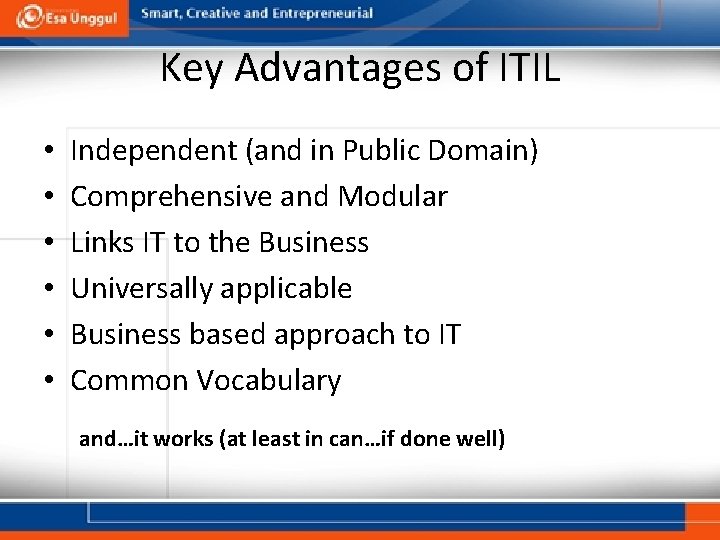 Esa Unggul Smart, Creative and Entrepreneurial

Key Advantages of ITIL

• Independent (and in Public Domain)
• Comprehensive and Modular
• Links IT to the Business
• Universally applicable
• Business based approach to IT
• Common Vocabulary

and…it works (at least in can…if done well)